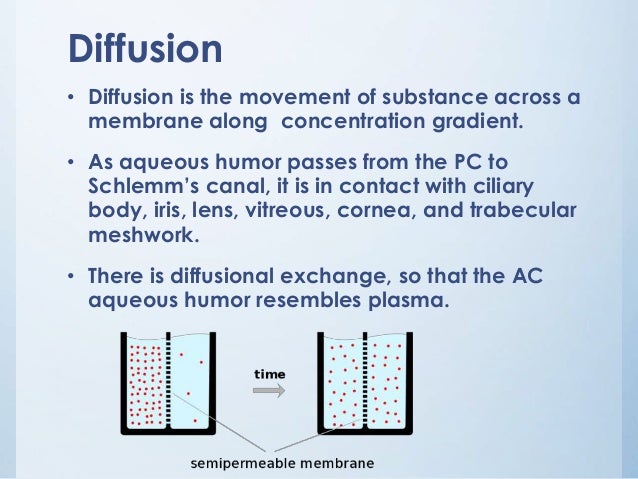 Diffusion

• Diffusion is the movement of substance across a membrane along  concentration gradient.

• As aqueous humor passes from the PC to Schlemm's canal, it is in contact with ciliary body, iris, lens, vitreous, cornea, and trabecular meshwork.

• There is diffusional exchange, so that the AC aqueous humor resembles plasma.

time

semipermeable membrane